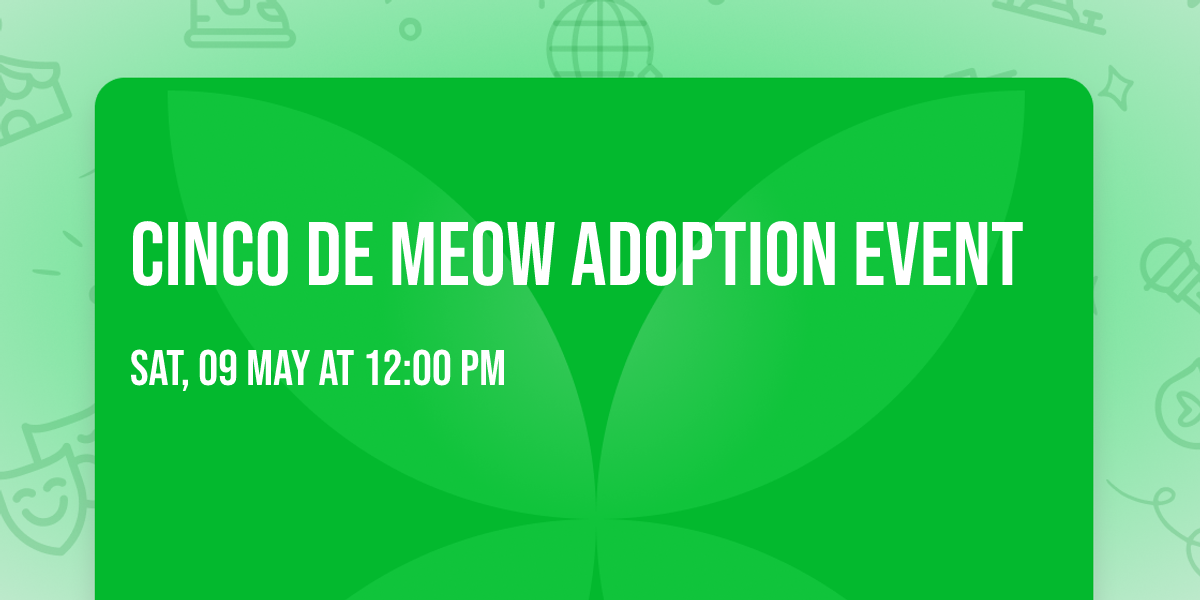 CINCO DE MEOW ADOPTION EVENT

SAT, 09 MAY AT 12:00 PM